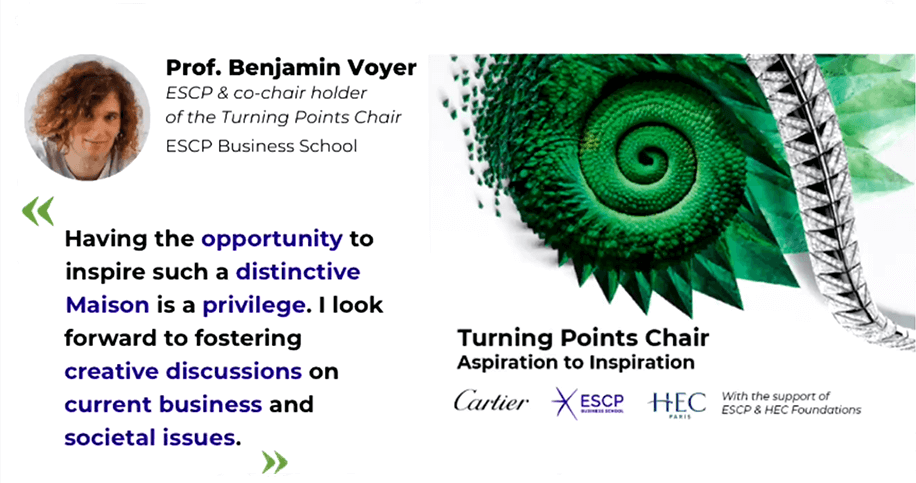 Prof. Benjamin Voyer
ESCP & co-chair holder of the Turning Points Chair
ESCP Business School

«

Having the opportunity to inspire such a distinctive Maison is a privilege. I look forward to fostering creative discussions on current business and societal issues.

»

Turning Points Chair
Aspiration to Inspiration

Cartier ESCP BUSINESS SCHOOL HEC PARIS With the support of ESCP & HEC Foundations